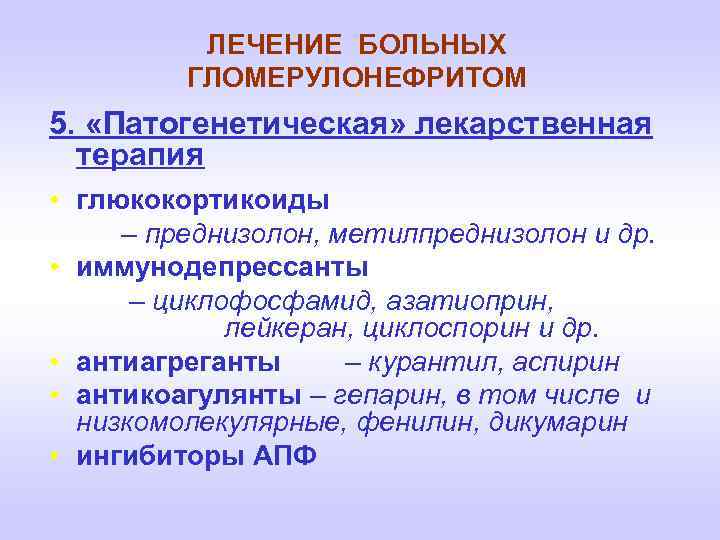 ЛЕЧЕНИЕ БОЛЬНЫХ ГЛОМЕРУЛОНЕФРИТОМ

5. «Патогенетическая» лекарственная терапия

• глюкокортикоиды
– преднизолон, метилпреднизолон и др.
• иммунодепрессанты
– циклофосфамид, азатиоприн, лейкеран, циклоспорин и др.
• антиагреганты – курантил, аспирин
• антикоагулянты – гепарин, в том числе и низкомолекулярные, фенилин, дикумарин
• ингибиторы АПФ